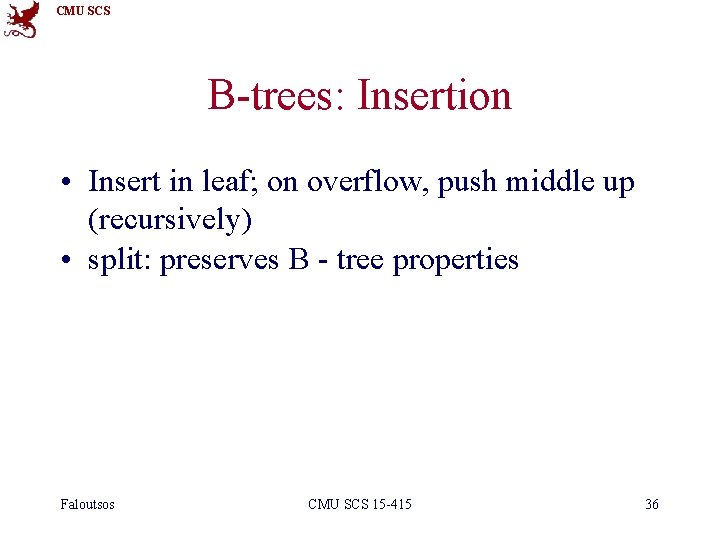 CMU SCS

B-trees: Insertion

• Insert in leaf; on overflow, push middle up (recursively)
• split: preserves B - tree properties

Faloutsos

CMU SCS 15-415

36